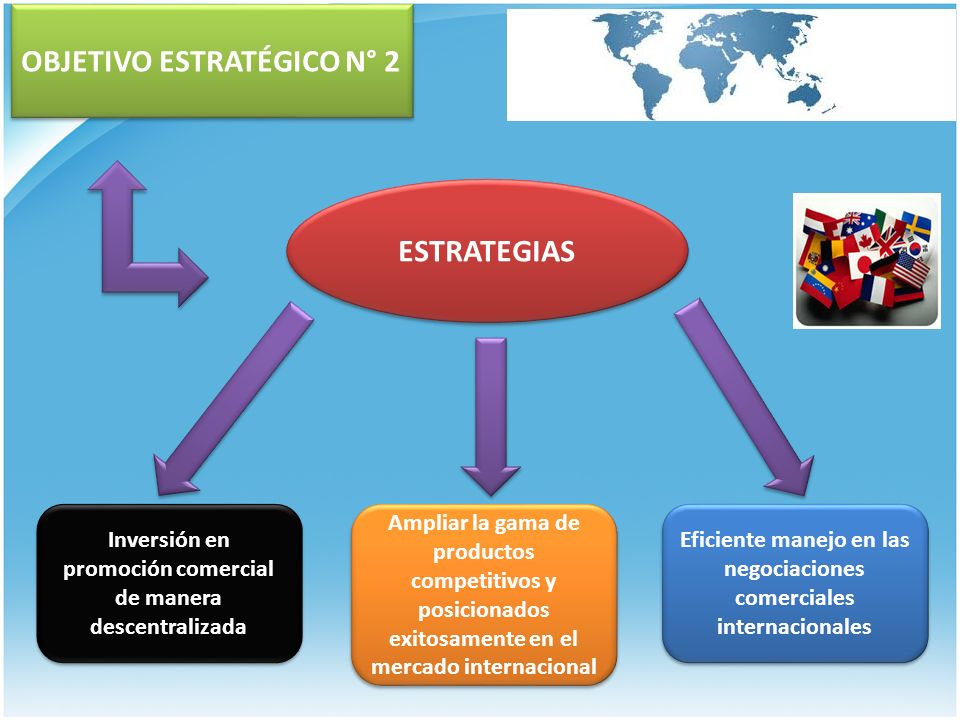 OBJETIVO ESTRATÉGICO N° 2

ESTRATEGIAS

Inversión en promoción comercial de manera descentralizada

Ampliar la gama de productos competitivos y posicionados exitosamente en el mercado internacional

Eficiente manejo en las negociaciones comerciales internacionales